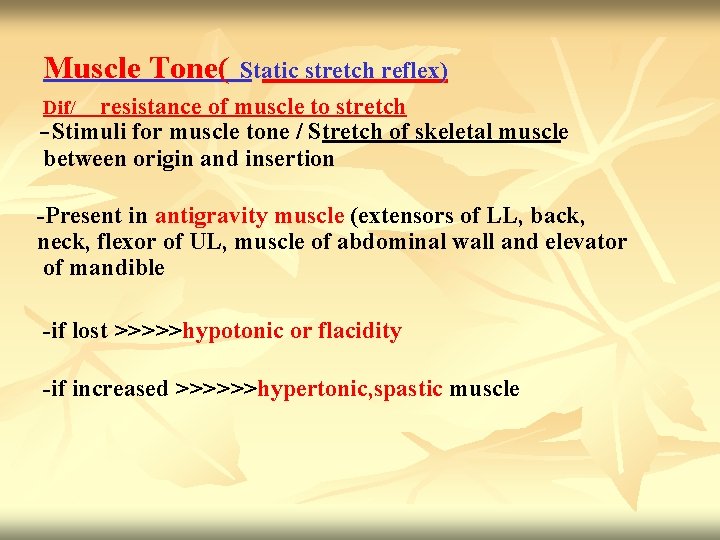 Muscle Tone( Static stretch reflex)

Dif/ resistance of muscle to stretch

-Stimuli for muscle tone / Stretch of skeletal muscle between origin and insertion

-Present in antigravity muscle (extensors of LL, back, neck, flexor of UL, muscle of abdominal wall and elevator of mandible

-if lost >>>>>hypotonic or flacidity

-if increased >>>>>>hypertonic,spastic muscle